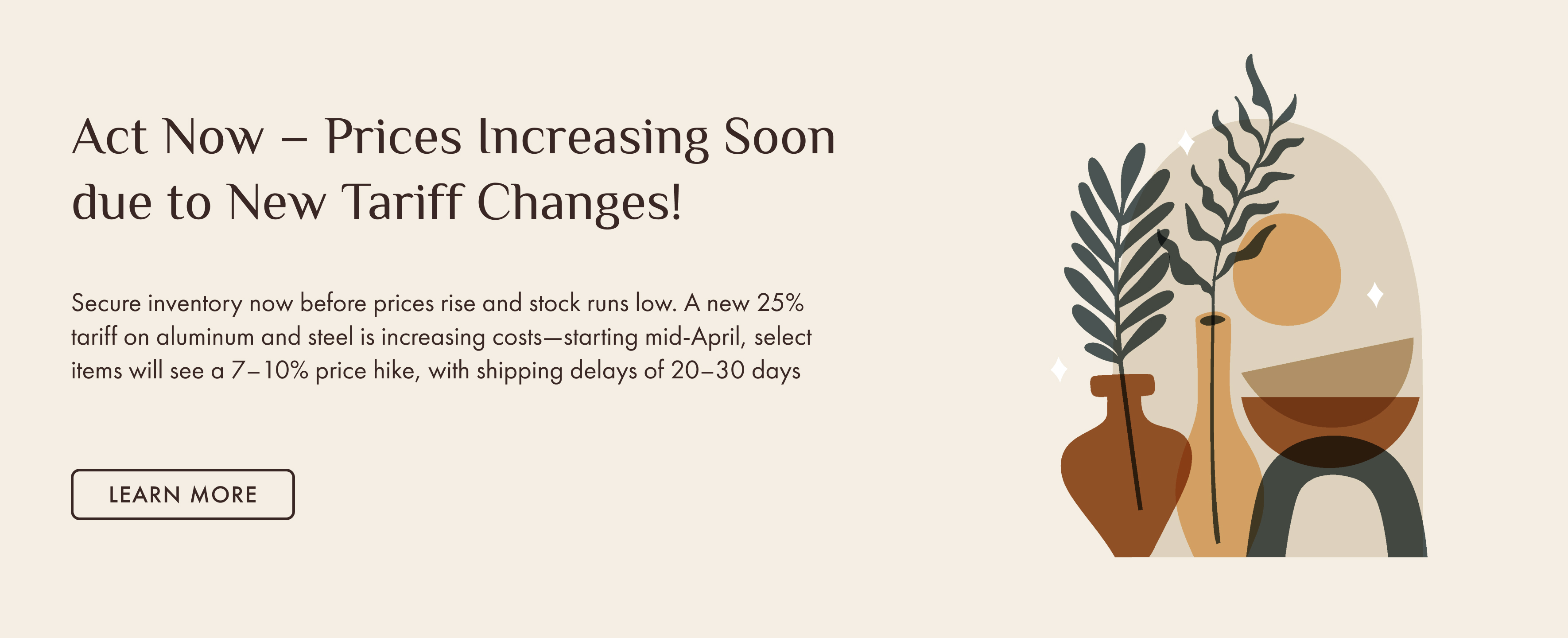 Act Now – Prices Increasing Soon due to New Tariff Changes!

Secure inventory now before prices rise and stock runs low. A new 25% tariff on aluminum and steel is increasing costs—starting mid-April, select items will see a 7–10% price hike, with shipping delays of 20–30 days

LEARN MORE